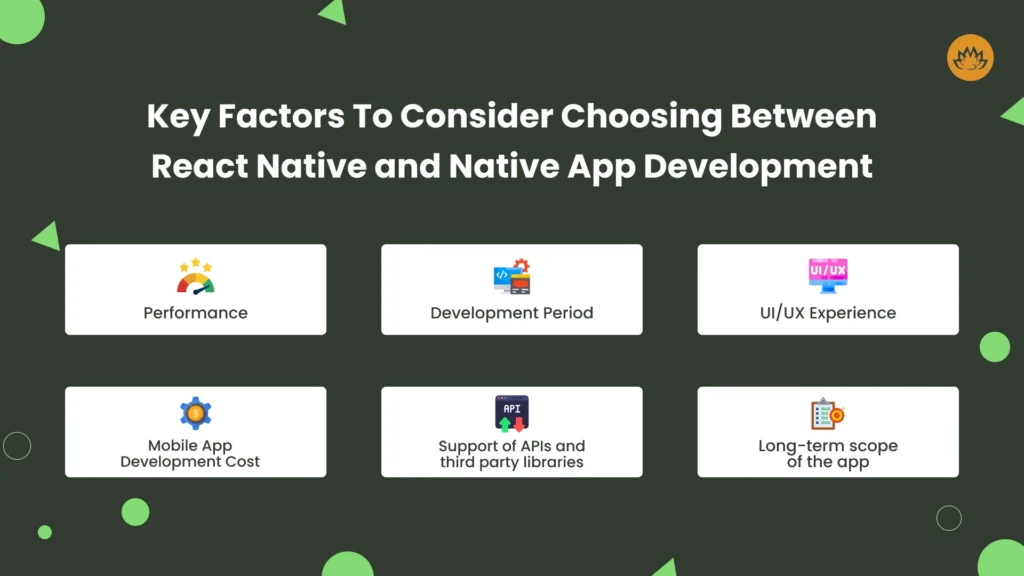 Key Factors To Consider Choosing Between React Native and Native App Development

Performance

Development Period

UI/UX

UI/UX Experience

Mobile App Development Cost

API

Support of APIs and third party libraries

Long-term scope of the app